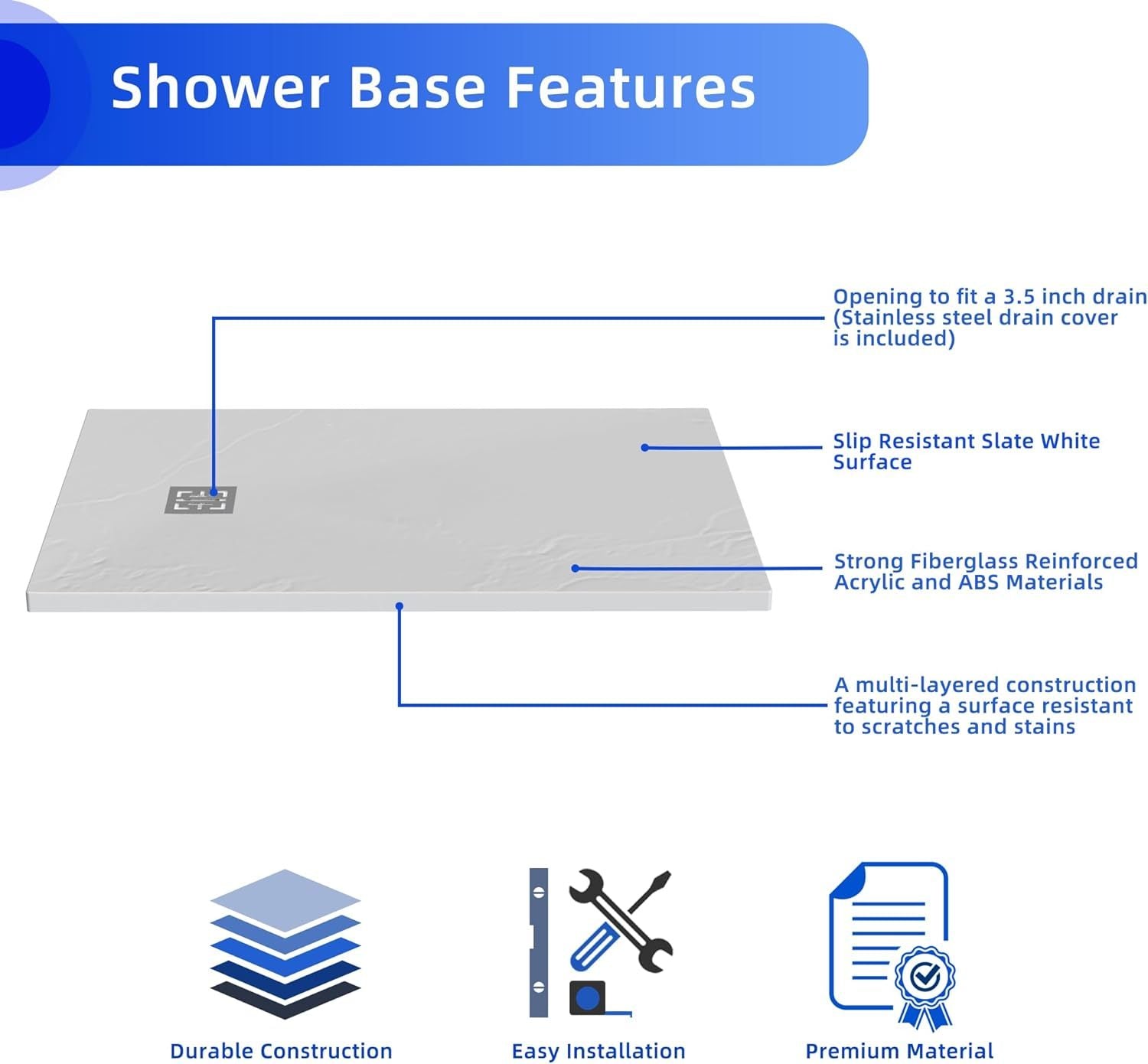 Shower Base Features

Opening to fit a 3.5 inch drain (Stainless steel drain cover is included)

Slip Resistant Slate White Surface

Strong Fiberglass Reinforced Acrylic and ABS Materials

A multi-layered construction featuring a surface resistant to scratches and stains

Durable Construction

Easy Installation

Premium Material